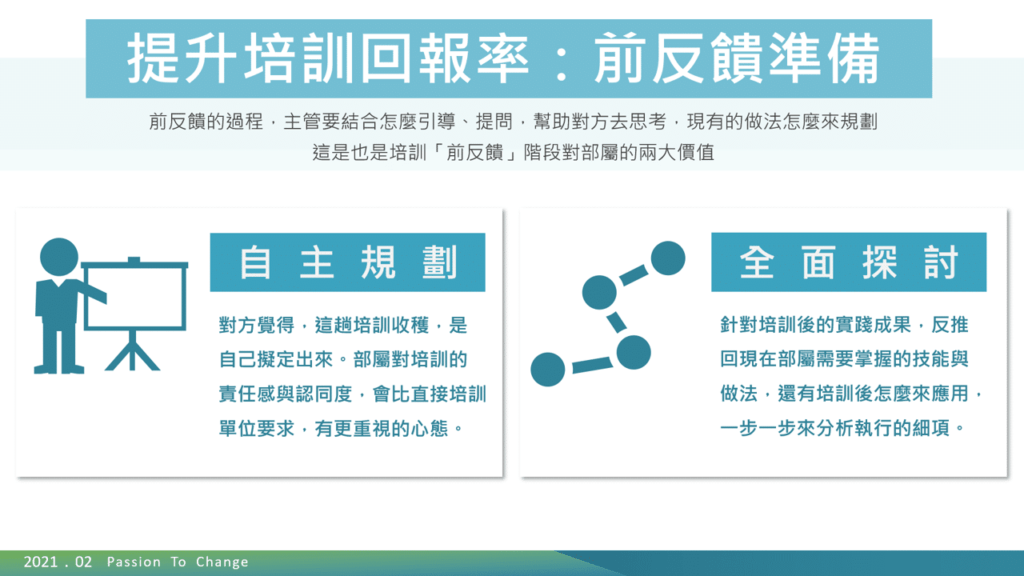 提升培訓回報率：前反饋準備

前反饋的過程，主管要結合怎麼引導、提問，幫助對方去思考，現有的做法怎麼來規劃
這是也是培訓「前反饋」階段對部屬的兩大價值

自主規劃

對方覺得，這趟培訓收穫，是自己擬定出來。部屬對培訓的責任感與認同度，會比直接培訓單位要求，有更重視的心態。

全面探討

針對培訓後的實踐成果，反推回現在部屬需要掌握的技能與做法，還有培訓後怎麼來應用，一步一步來分析執行的細項。

2021 . 02 Passion To Change